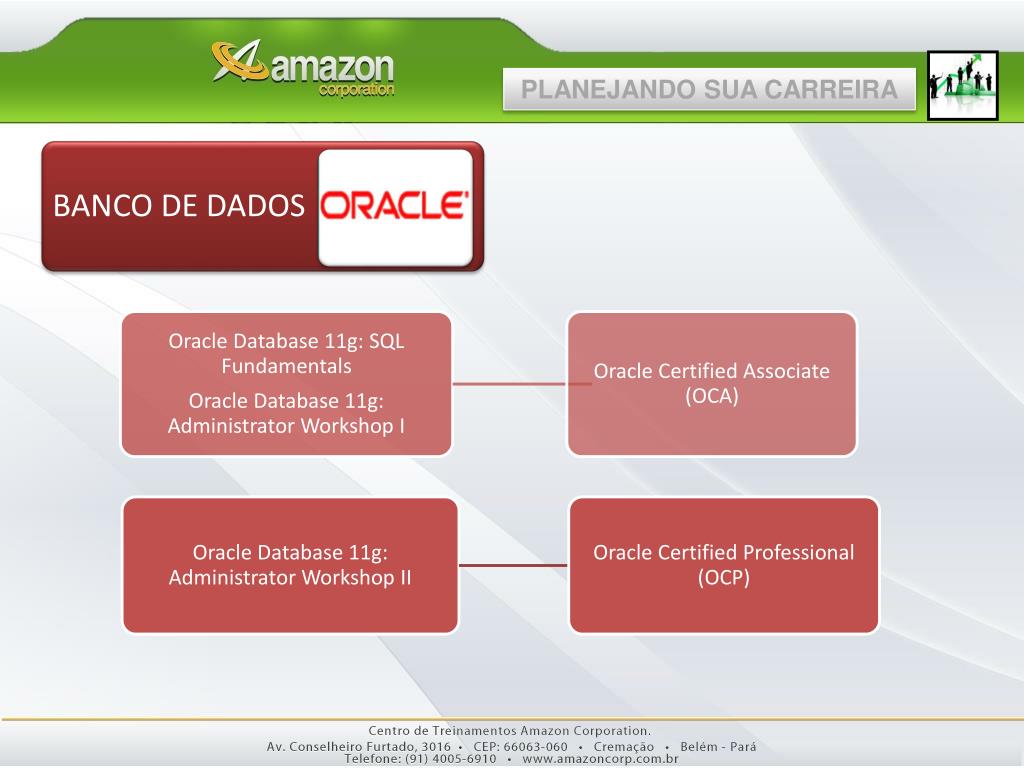 amazon
corporation

PLANEJANDO SUA CARREIRA

BANCO DE DADOS ORACLE

Oracle Database 11g: SQL Fundamentals

Oracle Database 11g: Administrator Workshop I

Oracle Certified Associate (OCA)

Oracle Database 11g: Administrator Workshop II

Oracle Certified Professional (OCP)

Centro de Treinamentos Amazon Corporation.
Av. Conselheiro Furtado, 3016 • CEP: 66063-060 • Cremação • Belém - Pará
Telefone: (91) 4005-6910 • www.amazoncorp.com.br